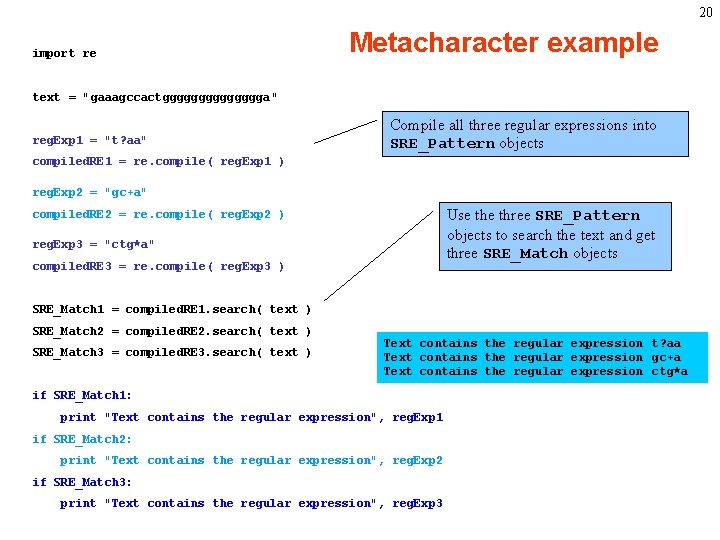 20

Metacharacter example

import re

text = "gaaagccactggggggggggggga"

regExp1 = "t?aa"
compiledRE1 = re.compile( regExp1 )

regExp2 = "gc+a"
compiledRE2 = re.compile( regExp2 )

regExp3 = "ctg*a"
compiledRE3 = re.compile( regExp3 )

SRE_Match1 = compiledRE1.search( text )
SRE_Match2 = compiledRE2.search( text )
SRE_Match3 = compiledRE3.search( text )

if SRE_Match1:
print "Text contains the regular expression", regExp1
if SRE_Match2:
print "Text contains the regular expression", regExp2
if SRE_Match3:
print "Text contains the regular expression", regExp3

Compile all three regular expressions into SRE_Pattern objects

Use the three SRE_Pattern objects to search the text and get three SRE_Match objects

Text contains the regular expression t?aa
Text contains the regular expression gc+a
Text contains the regular expression ctg*a